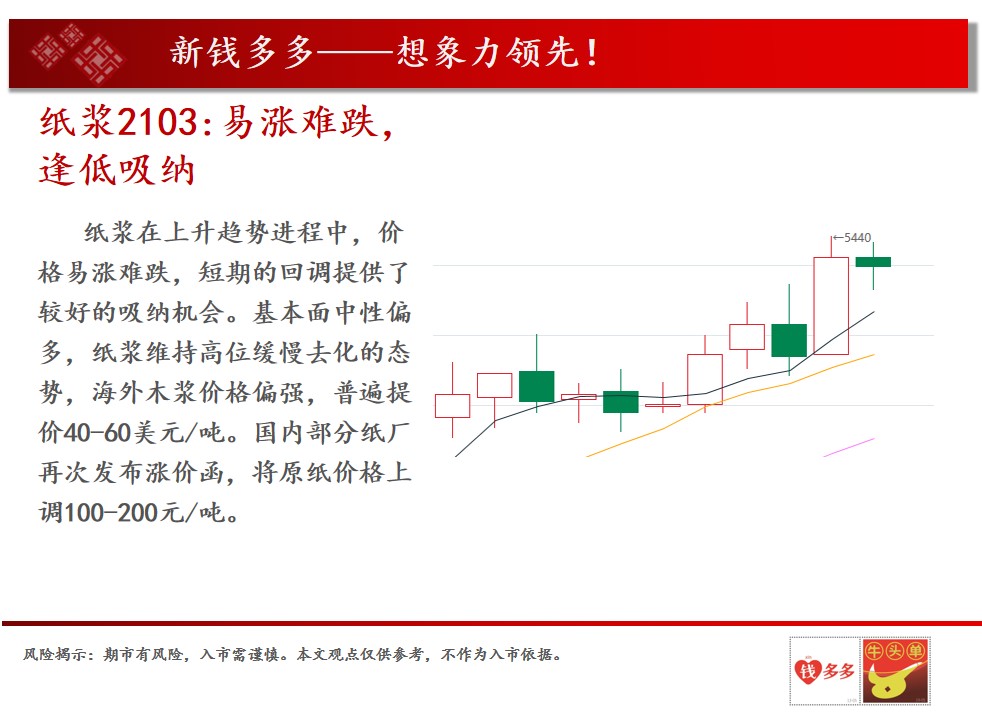 新钱多多——想象力领先！

纸浆2103：易涨难跌，逢低吸纳

纸浆在上升趋势进程中，价格易涨难跌，短期的回调提供了较好的吸纳机会。基本面中性偏多，纸浆维持高位缓慢去化的态势，海外木浆价格偏强，普遍提价40-60美元/吨。国内部分纸厂再次发布涨价函，将原纸价格上调100-200元/吨。

←5440

风险揭示：期市有风险，入市需谨慎。本文观点仅供参考，不作为入市依据。

钱多多

牛头单